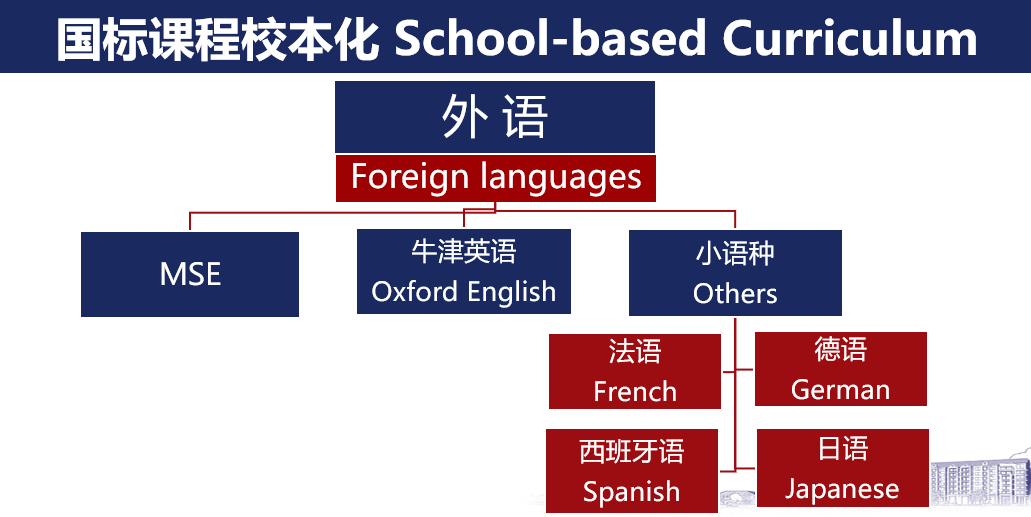 国标课程校本化 School-based Curriculum

外 语

Foreign languages

MSE

牛津英语
Oxford English

小语种
Others

法语
French

德语
German

西班牙语
Spanish

日语
Japanese